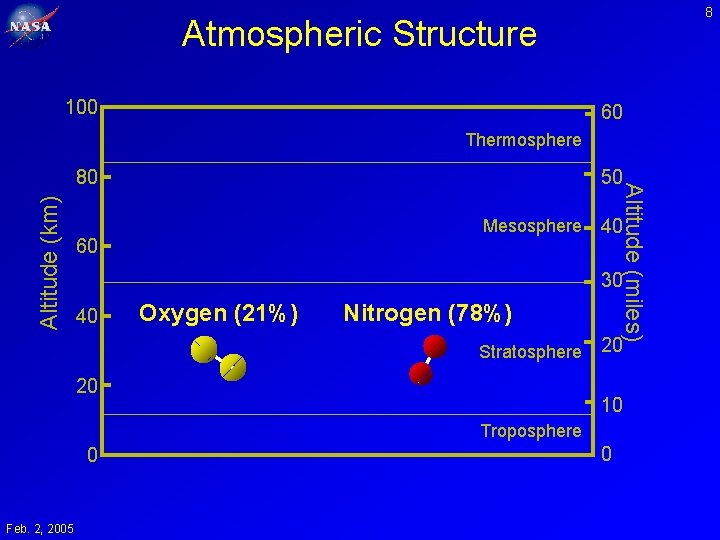 NASA

8

Atmospheric Structure

Altitude (km)

100
80
60
40
20
0

Thermosphere

Mesosphere

Oxygen (21%)

Nitrogen (78%)

Stratosphere

Troposphere

60
50
40
30
20
10
0

Altitude (miles)

Feb. 2, 2005